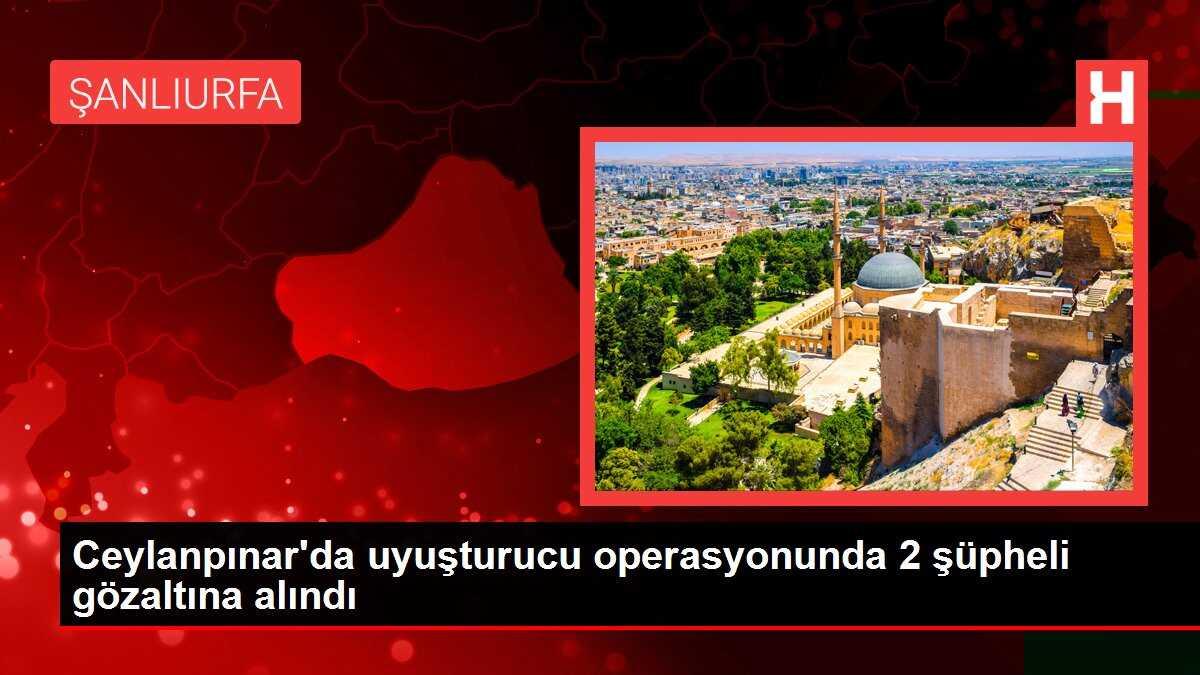 ŞANLIURFA

H

Ceylanpınar'da uyuşturucu operasyonunda 2 şüpheli gözaltına alındı